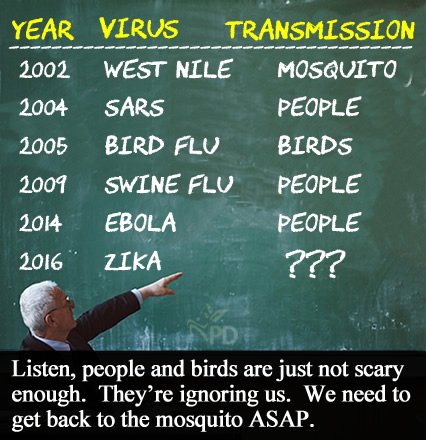 | YEAR | VIRUS | TRANSMISSION |
|---|---|---|
| 2002 | WEST NILE | MOSQUITO |
| 2004 | SARS | PEOPLE |
| 2005 | BIRD FLU | BIRDS |
| 2009 | SWINE FLU | PEOPLE |
| 2014 | EBOLA | PEOPLE |
| 2016 | ZIKA | ??? |

PD

Listen, people and birds are just not scary enough. They're ignoring us. We need to get back to the mosquito ASAP.